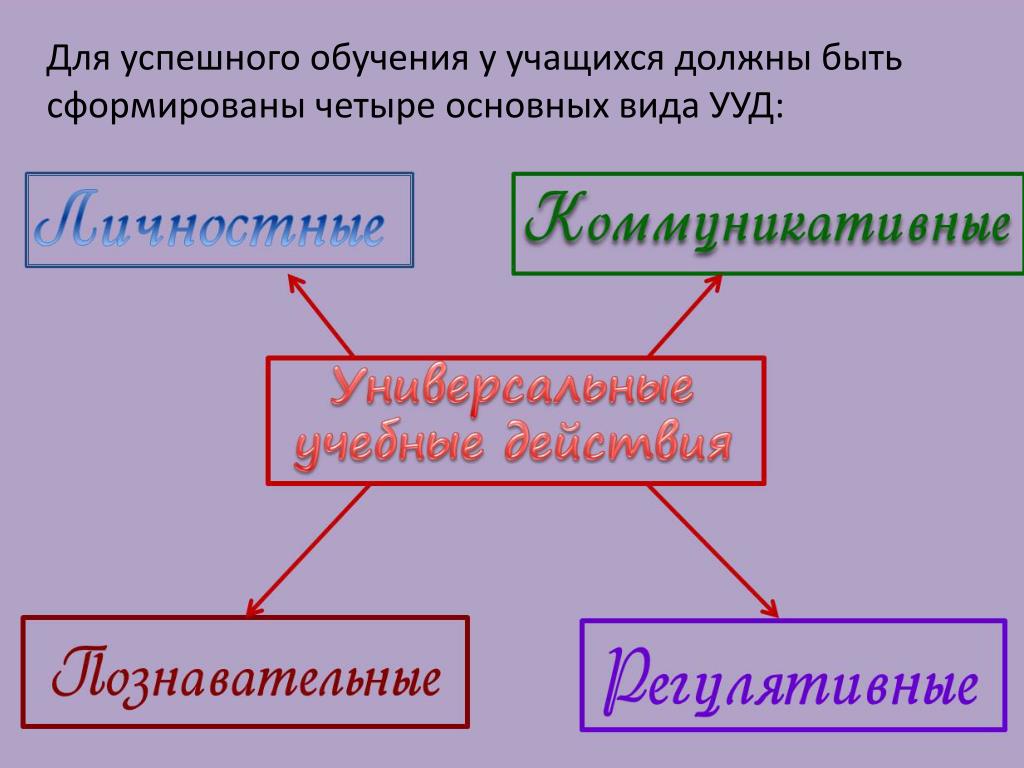 Для успешного обучения у учащихся должны быть сформированы четыре основных вида УУД:

Личностные

Коммуникативные

Универсальные учебные действия

Познавательные

Регулятивные